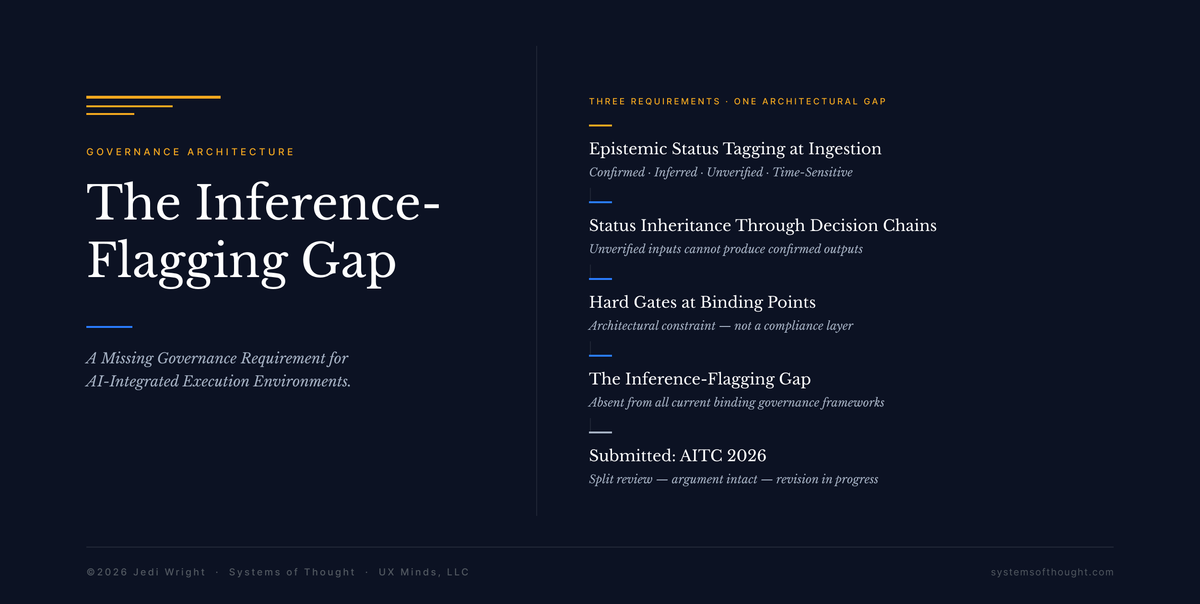 GOVERNANCE ARCHITECTURE

The Inference-Flagging Gap

A Missing Governance Requirement for AI-Integrated Execution Environments.

THREE REQUIREMENTS · ONE ARCHITECTURAL GAP

Epistemic Status Tagging at Ingestion
Confirmed · Inferred · Unverified · Time-Sensitive

Status Inheritance Through Decision Chains
Unverified inputs cannot produce confirmed outputs

Hard Gates at Binding Points
Architectural constraint — not a compliance layer

The Inference-Flagging Gap
Absent from all current binding governance frameworks

Submitted: AITC 2026
Split review — argument intact — revision in progress

©2026 Jedi Wright · Systems of Thought · UX Minds, LLC

systemsofthought.com